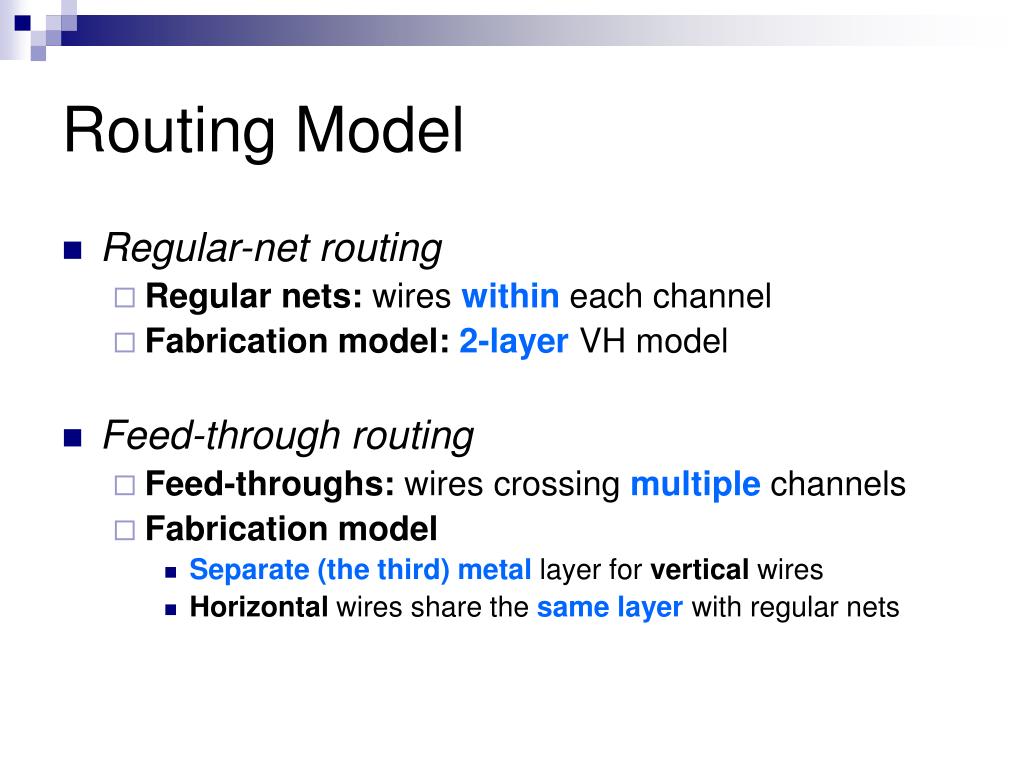 Routing Model

Regular-net routing

Regular nets: wires within each channel

Fabrication model: 2-layer VH model

Feed-through routing

Feed-throughs: wires crossing multiple channels

Fabrication model

Separate (the third) metal layer for vertical wires

Horizontal wires share the same layer with regular nets